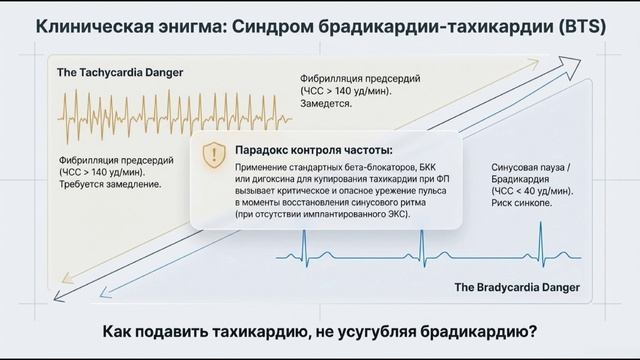 Клиническая энигма: Синдром брадикардии-тахикардии (BTS)

The Tachycardia Danger

Фибрилляция предсердий (ЧСС > 140 уд/мин). Замедется.

Фибрилляция предсердий (ЧСС > 140 уд/мин). Требуется замедление.

Парадокс контроля частоты:

Применение стандартных бета-блокаторов, БКК или дигоксина для купирования тахикардии при ФП вызывает критическое и опасное урежение пульса в моменты восстановления синусового ритма (при отсутствии имплантированного ЭКС).

Синусовая пауза / Брадикардия (ЧСС < 40 уд/мин). Риск синкопе.

The Bradycardia Danger

Как подавить тахикардию, не усугубляя брадикардию?